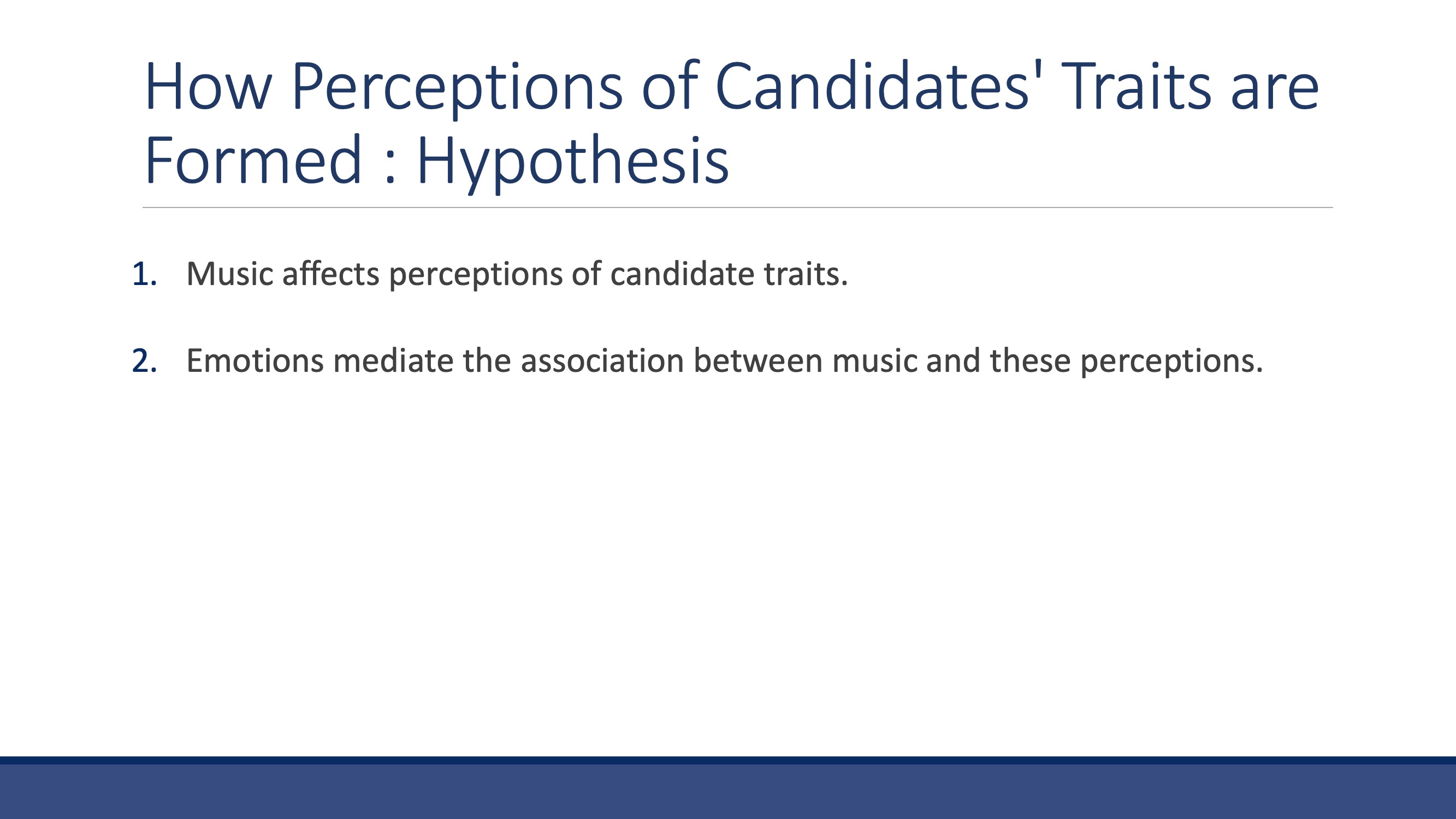 How Perceptions of Candidates' Traits are Formed : Hypothesis

1. Music affects perceptions of candidate traits.

2. Emotions mediate the association between music and these perceptions.